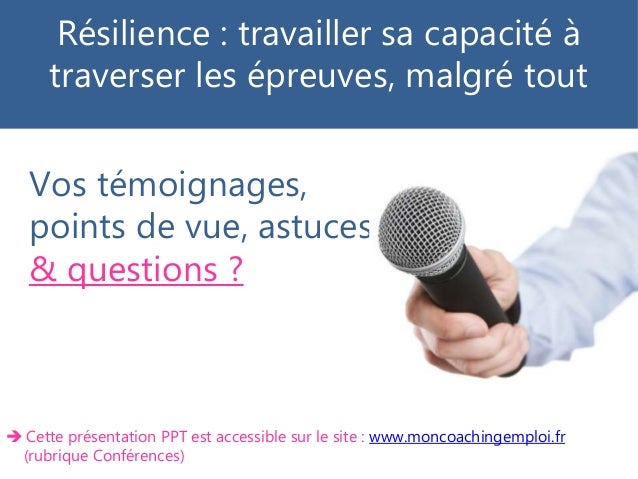 Résilience : travailler sa capacité à traverser les épreuves, malgré tout

Vos témoignages, points de vue, astuces
& questions ?

➔ Cette présentation PPT est accessible sur le site : www.moncoachingemploi.fr (rubrique Conférences)